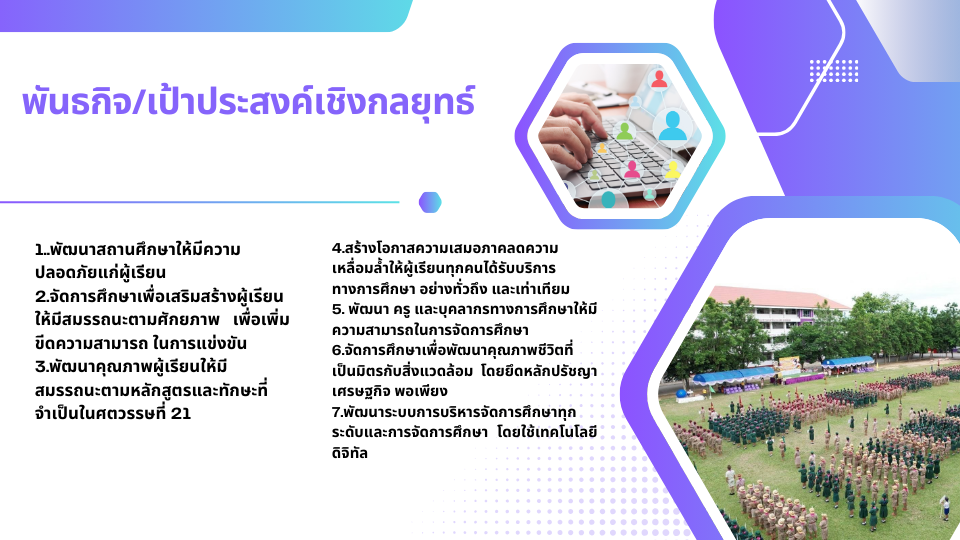 พันธกิจ/เป้าประสงค์เชิงกลยุทธ์

1..พัฒนาสถานศึกษาให้มีความปลอดภัยแก่ผู้เรียน
2.จัดการศึกษาเพื่อเสริมสร้างผู้เรียนให้มีสมรรถนะตามศักยภาพ เพื่อเพิ่มขีดความสามารถ ในการแข่งขัน
3.พัฒนาคุณภาพผู้เรียนให้มีสมรรถนะตามหลักสูตรและทักษะที่จำเป็นในศตวรรษที่ 21

4.สร้างโอกาสความเสมอภาคลดความเหลื่อมล้ำให้ผู้เรียนทุกคนได้รับบริการทางการศึกษา อย่างทั่วถึง และเท่าเทียม
5. พัฒนา ครู และบุคลากรทางการศึกษาให้มีความสามารถในการจัดการศึกษา
6.จัดการศึกษาเพื่อพัฒนาคุณภาพชีวิตที่เป็นมิตรกับสิ่งแวดล้อม โดยยึดหลักปรัชญาเศรษฐกิจ พอเพียง
7.พัฒนาระบบการบริหารจัดการศึกษาทุกระดับและการจัดการศึกษา โดยใช้เทคโนโลยีดิจิทัล